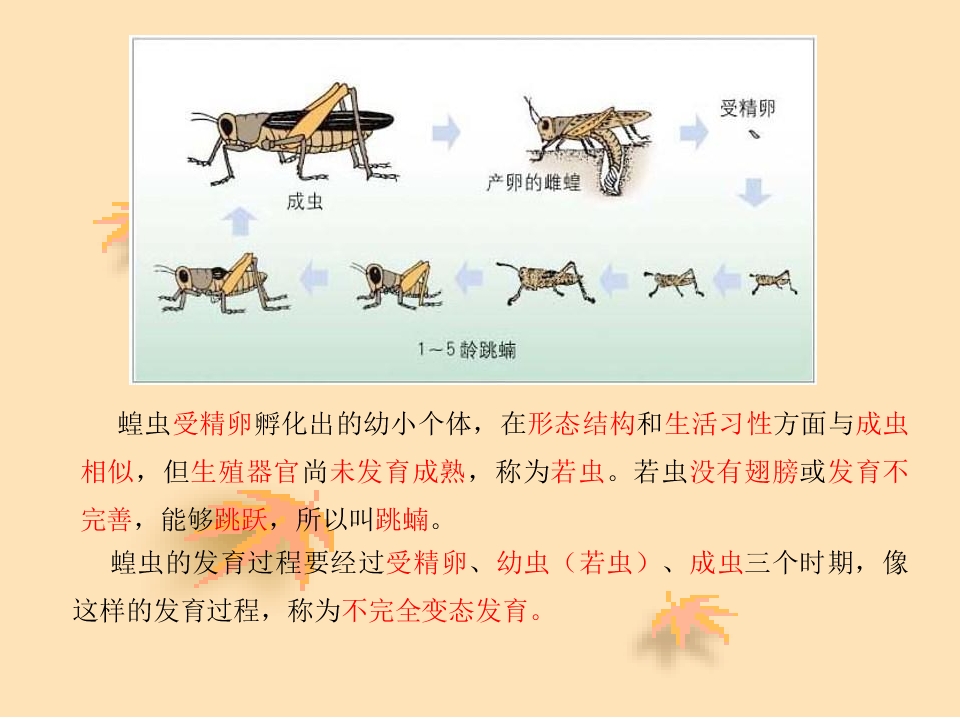 成虫

产卵的雌蝗

受精卵

1～5 龄跳蝻

蝗虫受精卵孵化出的幼小个体，在形态结构和生活习性方面与成虫相似，但生殖器官尚未发育成熟，称为若虫。若虫没有翅膀或发育不完善，能够跳跃，所以叫跳蝻。

蝗虫的发育过程要经过受精卵、幼虫（若虫）、成虫三个时期，像这样的发育过程，称为不完全变态发育。